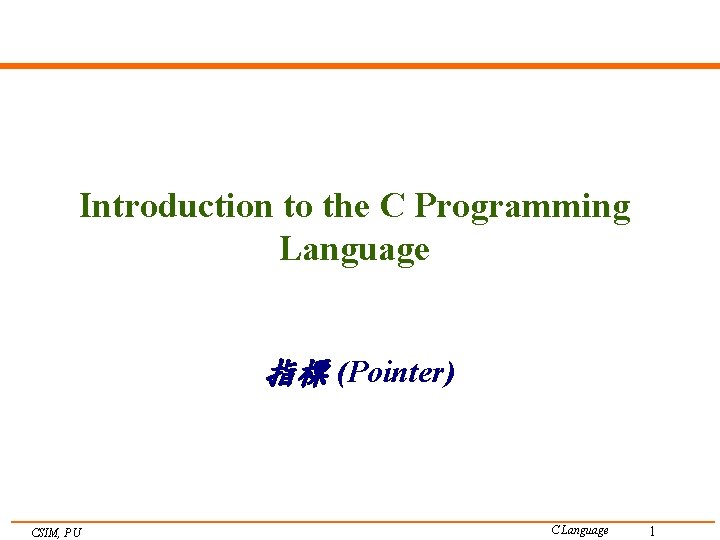 Introduction to the C Programming Language

指標 (Pointer)

CSIM, PU

C Language

1